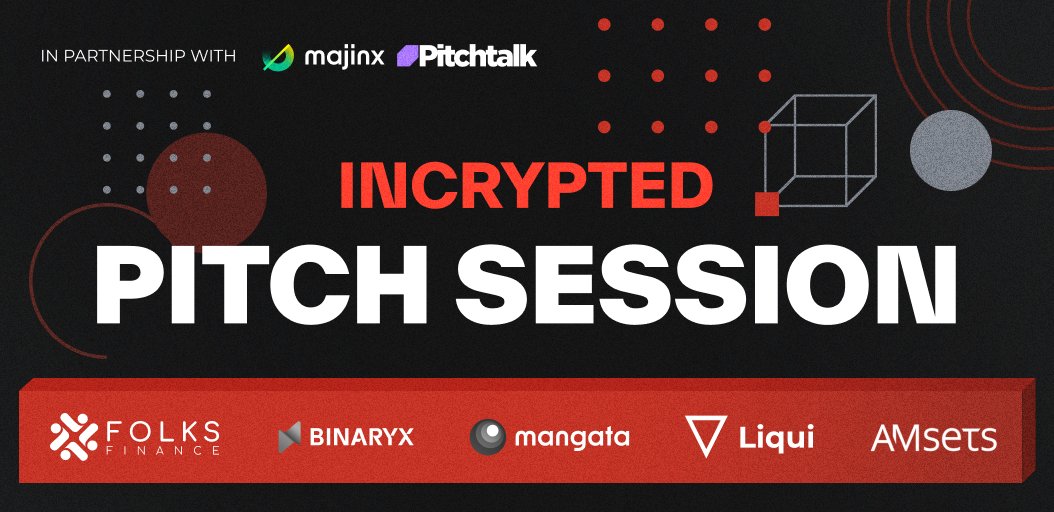 IN PARTNERSHIP WITH majinx Pitchtalk

INCRYPTED

PITCH SESSION

FOLKS FINANCE BINARYX mangata Liqui AMsets